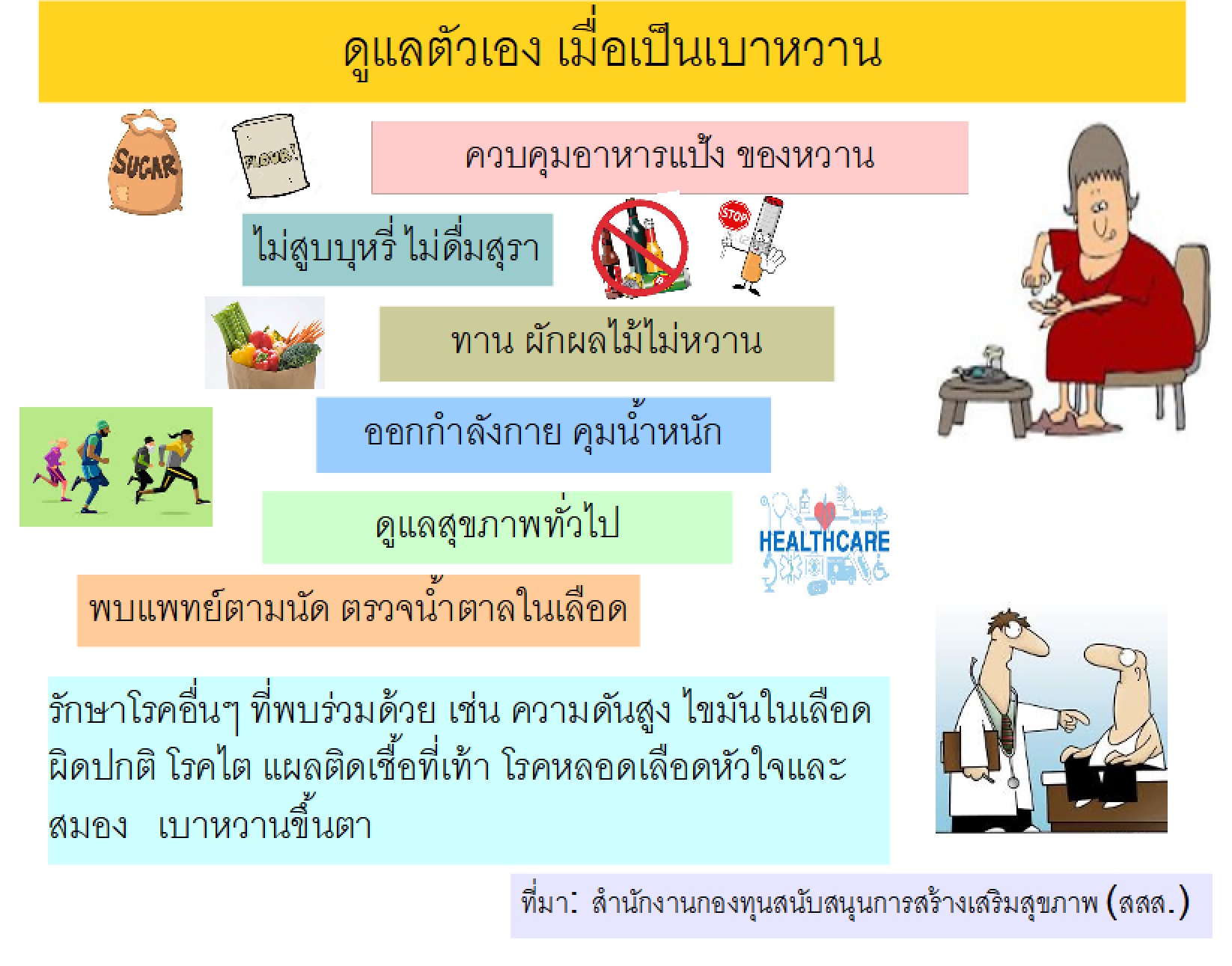 ดูแลตัวเอง เมื่อเป็นเบาหวาน

SUGAR

FLOUR

ควบคุมอาหารแป้ง ของหวาน

ไม่สูบบุหรี่ ไม่ดื่มสุรา

STOP

ทาน ผักผลไม้ไม่หวาน

ออกกำลังกาย คุมน้ำหนัก

ดูแลสุขภาพทั่วไป

HEALTHCARE

พบแพทย์ตามนัด ตรวจน้ำตาลในเลือด

รักษาโรคอื่นๆ ที่พบร่วมด้วย เช่น ความดันสูง ไขมันในเลือดผิดปกติ โรคไต แผลติดเชื้อที่เท้า โรคหลอดเลือดหัวใจและสมอง เบาหวานขึ้นตา

ที่มา: สำนักงานกองทุนสนับสนุนการสร้างเสริมสุขภาพ (สสส.)